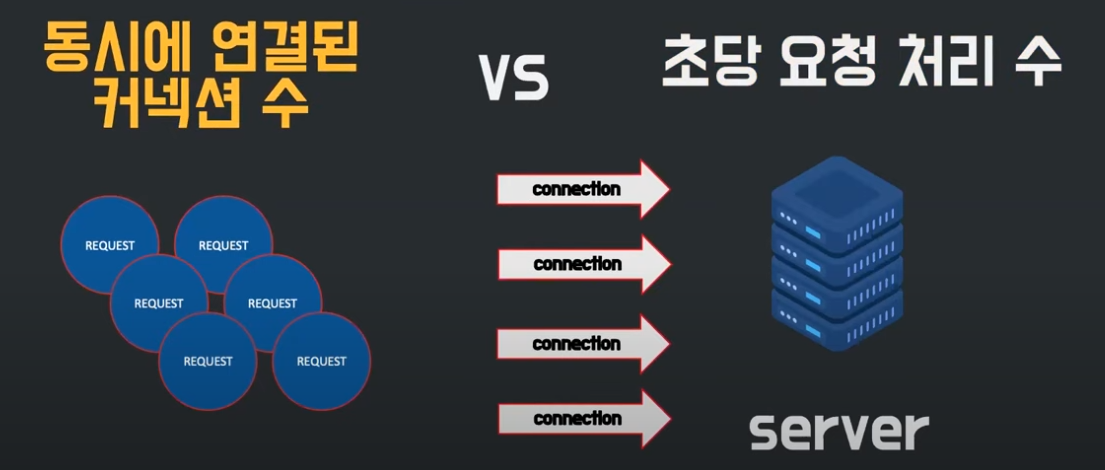 동시에 연결된 커넥션 수

VS

초당 요청 처리 수

REQUEST
REQUEST
REQUEST
REQUEST
REQUEST
REQUEST

connection
connection
connection
connection

server